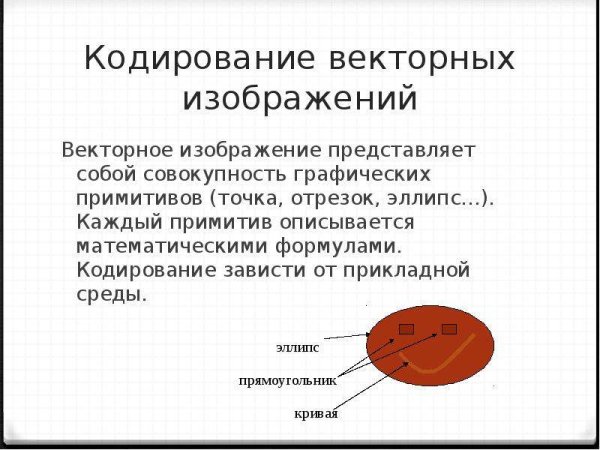 Кодирование векторных изображений

Векторное изображение представляет собой совокупность графических примитивов (точка, отрезок, эллипс…). Каждый примитив описывается математическими формулами. Кодирование зависти от прикладной среды.

эллипс

прямоугольник

кривая